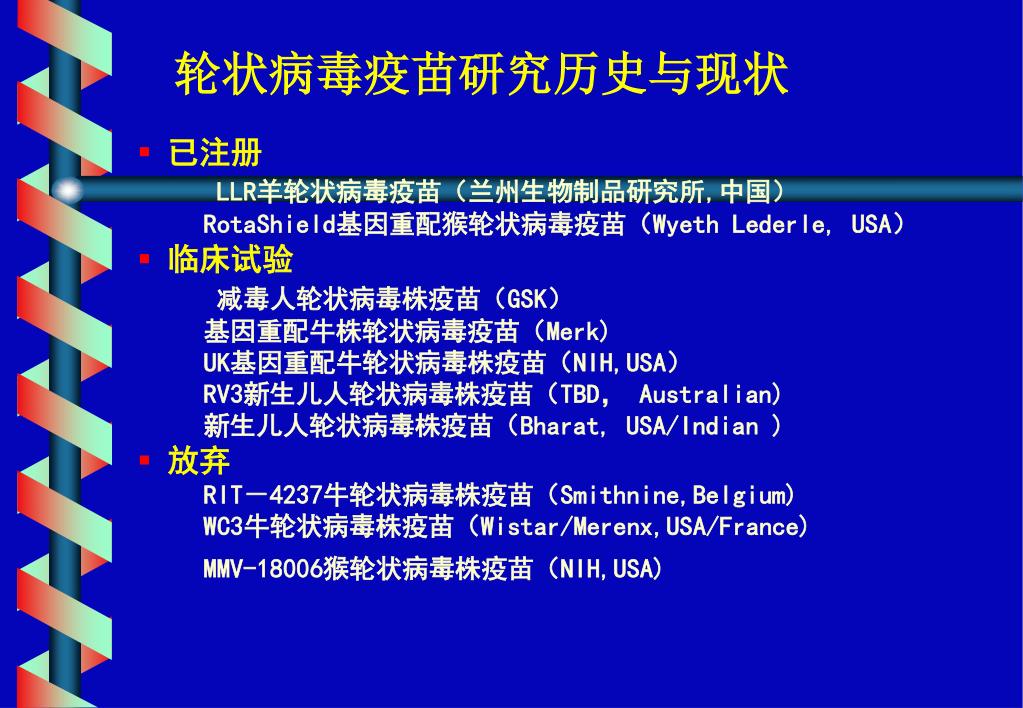 轮状病毒疫苗研究历史与现状

▪ 已注册

LLR羊轮状病毒疫苗（兰州生物制品研究所,中国）
RotaShield基因重配猴轮状病毒疫苗（Wyeth Lederle, USA）

▪ 临床试验

减毒人轮状病毒株疫苗（GSK）
基因重配牛株轮状病毒疫苗（Merk）
UK基因重配牛轮状病毒株疫苗（NIH,USA）
RV3新生儿人轮状病毒株疫苗（TBD, Australian）
新生儿人轮状病毒株疫苗（Bharat, USA/Indian ）

▪ 放弃

RIT－4237牛轮状病毒株疫苗（Smithnine,Belgium）
WC3牛轮状病毒株疫苗（Wistar/Merenx,USA/France）
MMV-18006猴轮状病毒株疫苗（NIH,USA）